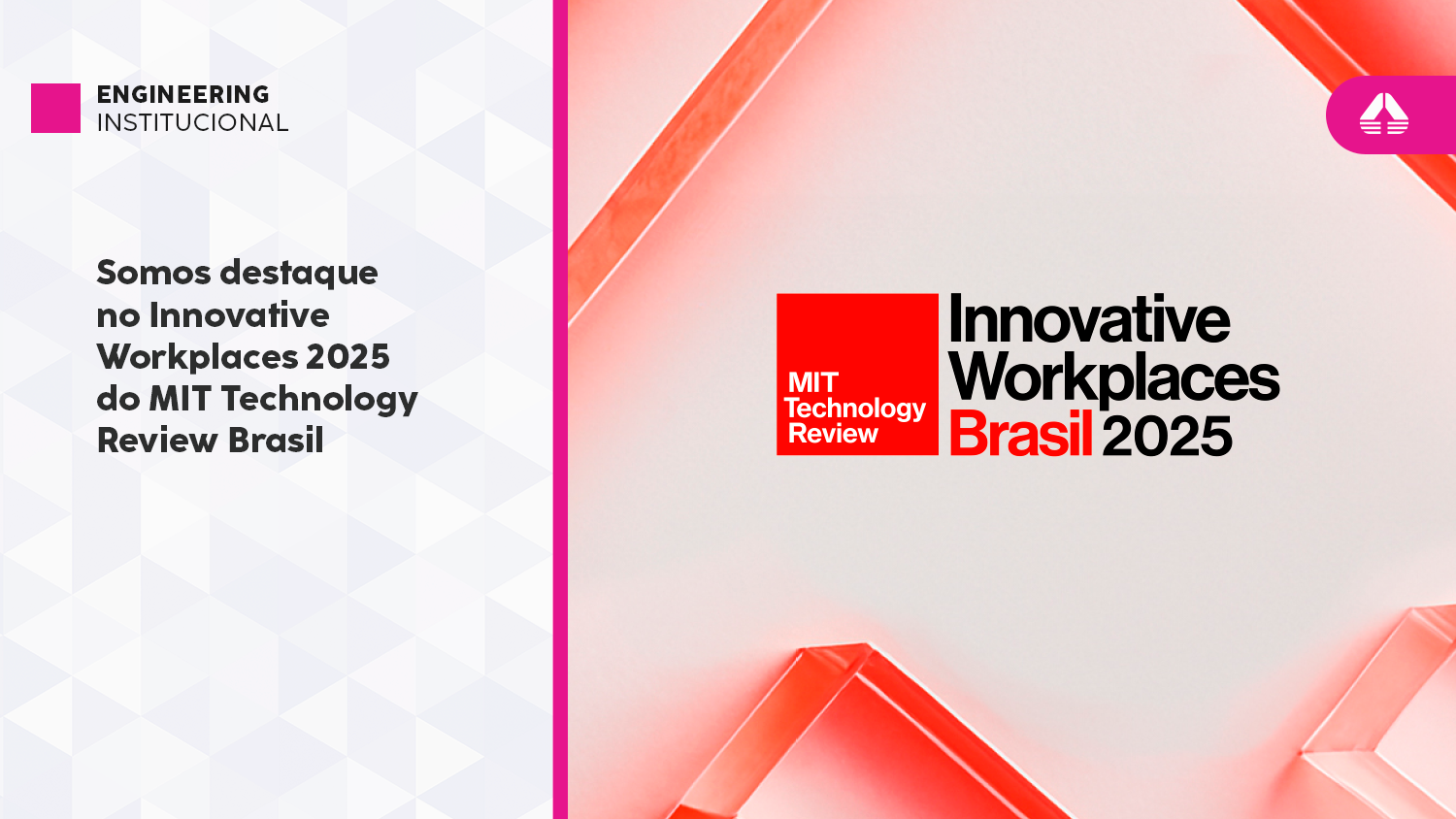 ENGINEERING
INSTITUCIONAL

Somos destaque no Innovative Workplaces 2025 do MIT Technology Review Brasil

MIT Technology Review

Innovative Workplaces Brasil 2025